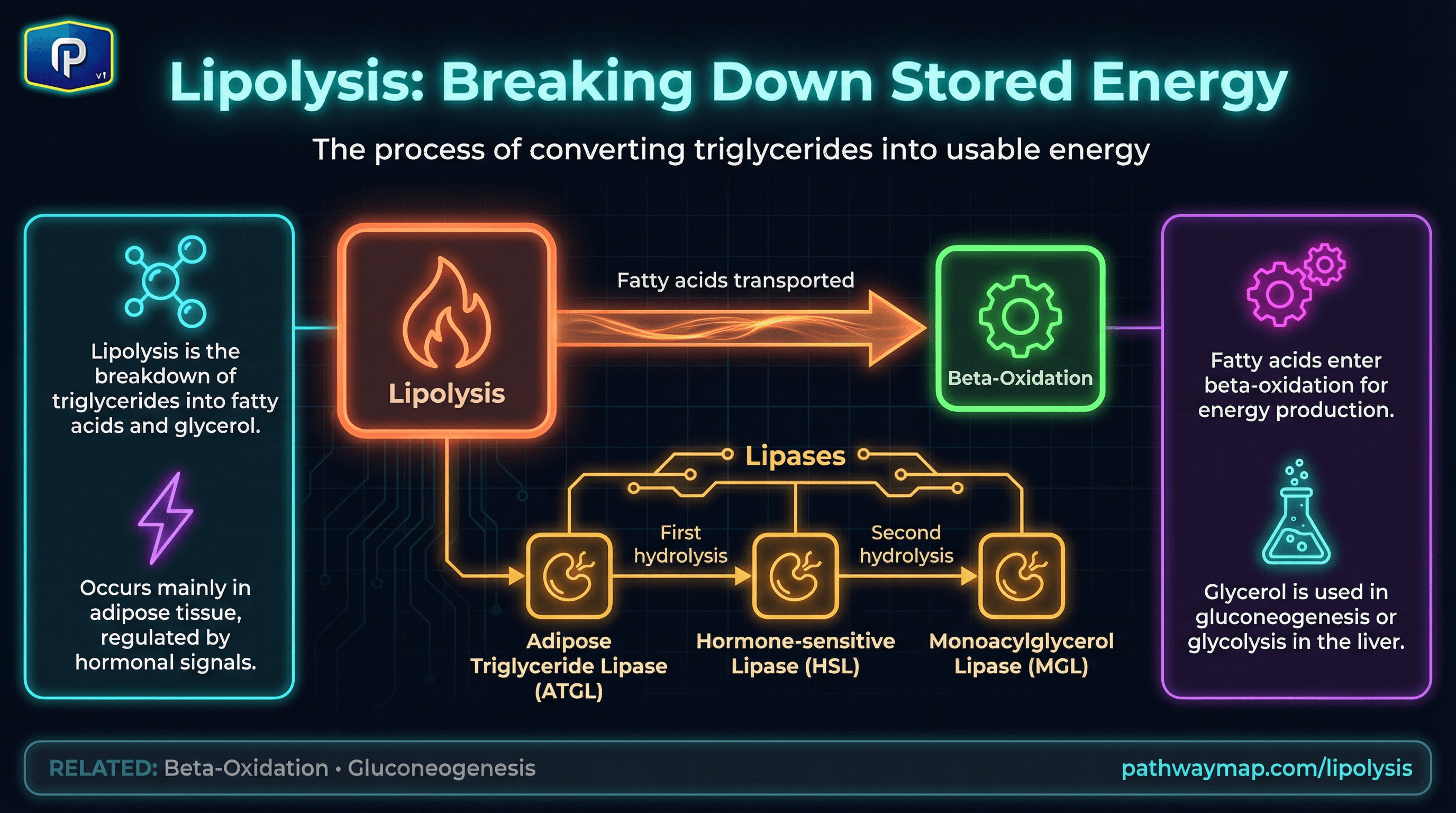 P v1

Lipolysis: Breaking Down Stored Energy

The process of converting triglycerides into usable energy

Lipolysis is the breakdown of triglycerides into fatty acids and glycerol.

Occurs mainly in adipose tissue, regulated by hormonal signals.

Lipolysis

Fatty acids transported

Beta-Oxidation

Lipases

First hydrolysis

Second hydrolysis

Adipose Triglyceride Lipase (ATGL)

Hormone-sensitive Lipase (HSL)

Monoacylglycerol Lipase (MGL)

Fatty acids enter beta-oxidation for energy production.

Glycerol is used in gluconeogenesis or glycolysis in the liver.

RELATED: Beta-Oxidation • Gluconeogenesis

pathwaymap.com/lipolysis